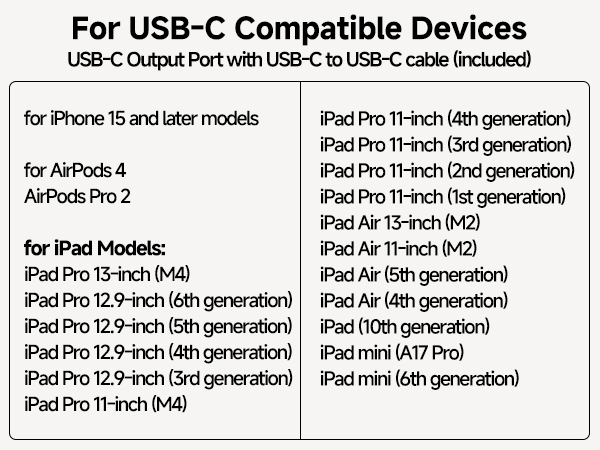 For USB-C Compatible Devices
USB-C Output Port with USB-C to USB-C cable (included)

for iPhone 15 and later models

for AirPods 4
AirPods Pro 2

for iPad Models:
iPad Pro 13-inch (M4)
iPad Pro 12.9-inch (6th generation)
iPad Pro 12.9-inch (5th generation)
iPad Pro 12.9-inch (4th generation)
iPad Pro 12.9-inch (3rd generation)
iPad Pro 11-inch (M4)

iPad Pro 11-inch (4th generation)
iPad Pro 11-inch (3rd generation)
iPad Pro 11-inch (2nd generation)
iPad Pro 11-inch (1st generation)
iPad Air 13-inch (M2)
iPad Air 11-inch (M2)
iPad Air (5th generation)
iPad Air (4th generation)
iPad (10th generation)
iPad mini (A17 Pro)
iPad mini (6th generation)